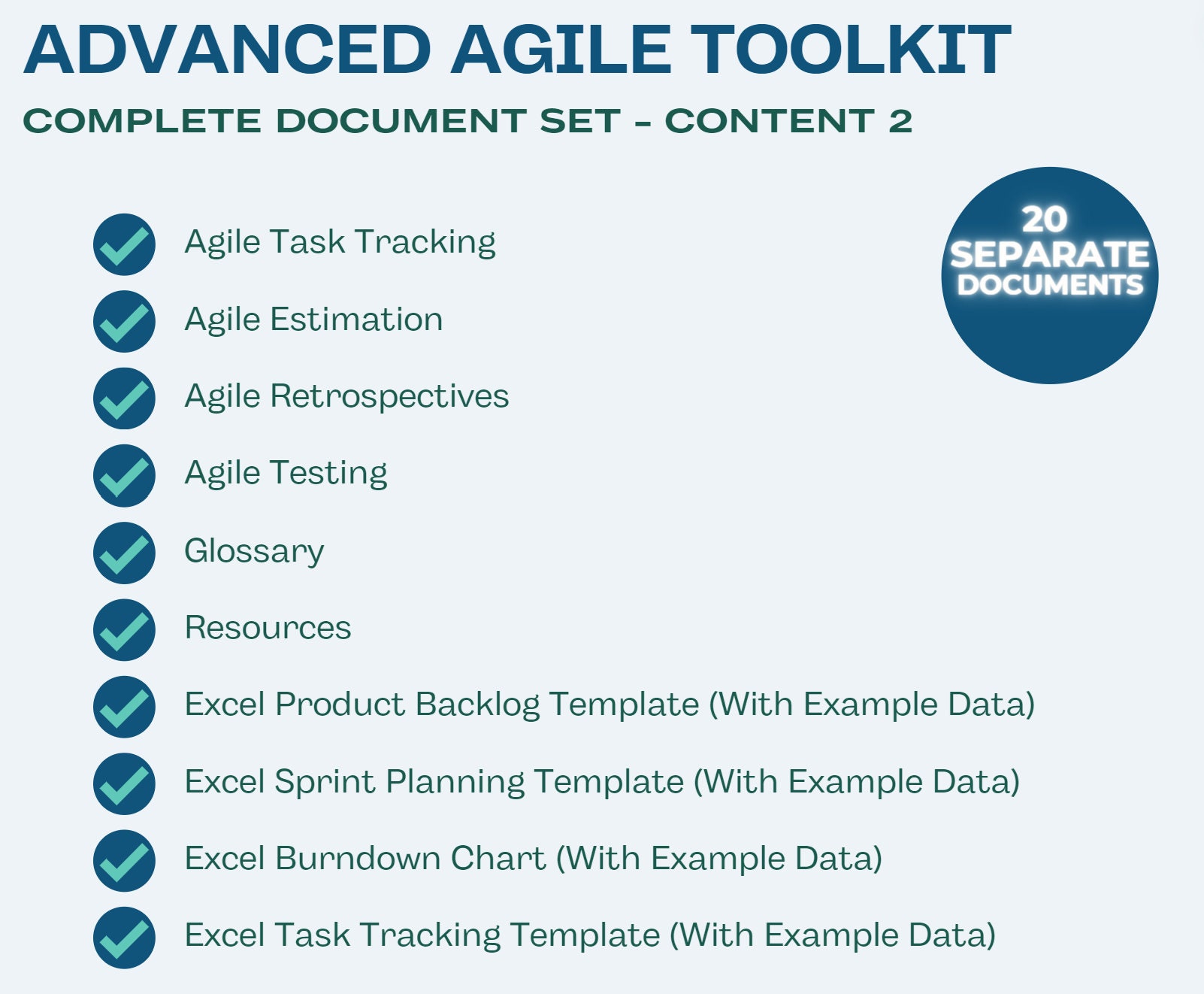 ADVANCED AGILE TOOLKIT
COMPLETE DOCUMENT SET - CONTENT 2

20 SEPARATE DOCUMENTS

Agile Task Tracking
Agile Estimation
Agile Retrospectives
Agile Testing
Glossary
Resources
Excel Product Backlog Template (With Example Data)
Excel Sprint Planning Template (With Example Data)
Excel Burndown Chart (With Example Data)
Excel Task Tracking Template (With Example Data)